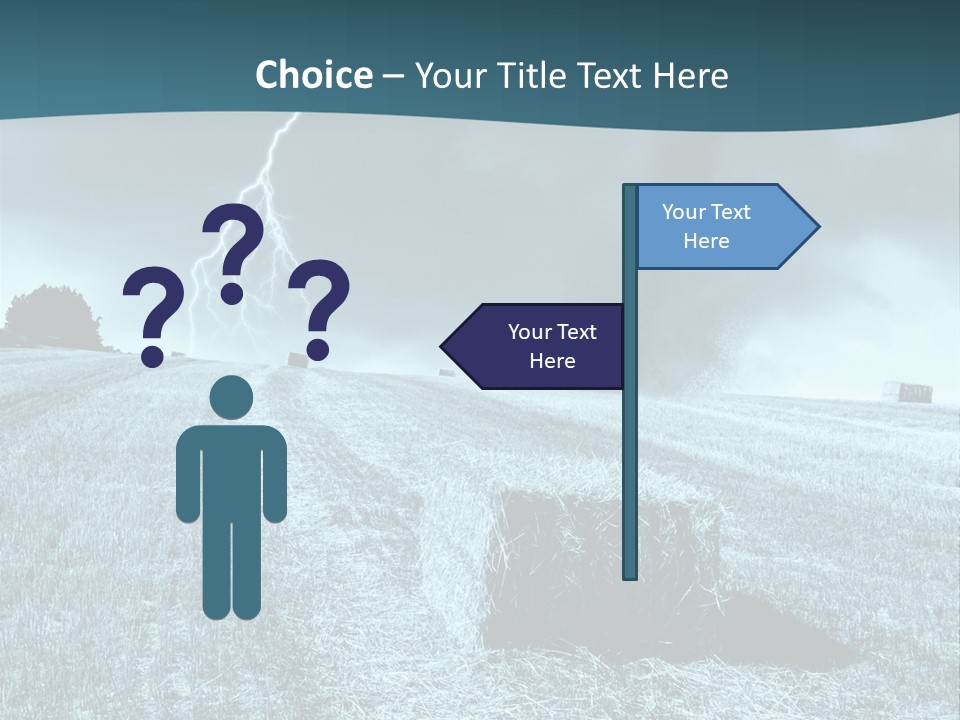 Choice – Your Title Text Here

?
?
?

Your Text Here

Your Text Here